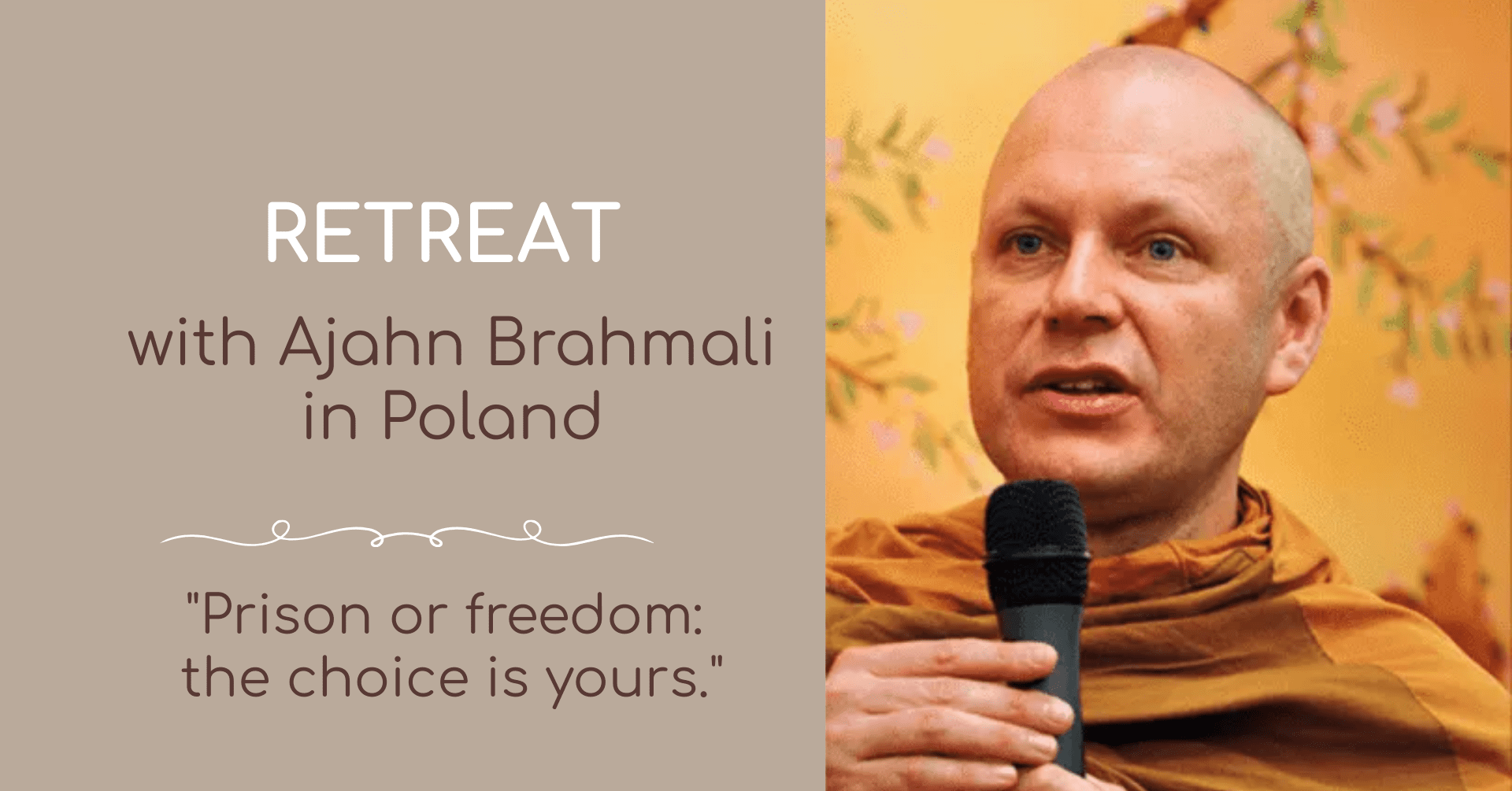 RETREAT

with Ajahn Brahmali in Poland

"Prison or freedom: the choice is yours."